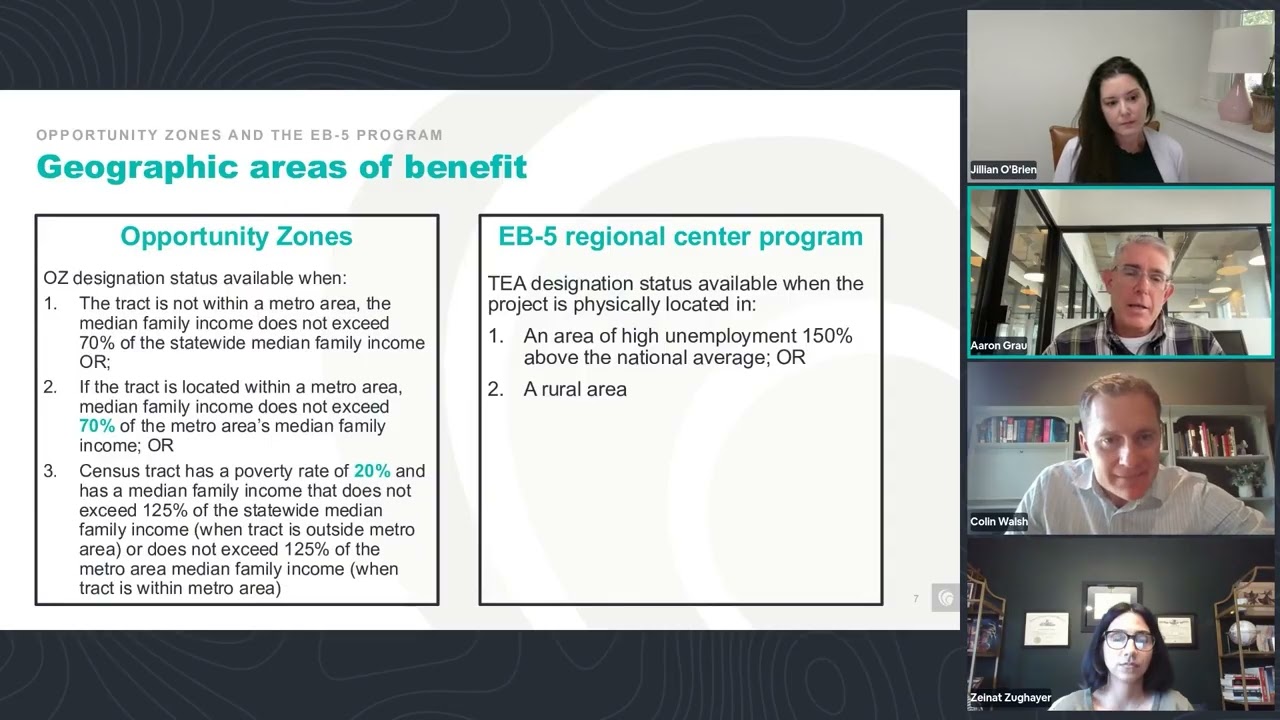 OPPORTUNITY ZONES AND THE EB-5 PROGRAM

Geographic areas of benefit

Opportunity Zones

OZ designation status available when:

1. The tract is not within a metro area, the median family income does not exceed 70% of the statewide median family income OR;

2. If the tract is located within a metro area, median family income does not exceed 70% of the metro area's median family income; OR

3. Census tract has a poverty rate of 20% and has a median family income that does not exceed 125% of the statewide median family income (when tract is outside metro area) or does not exceed 125% of the metro area median family income (when tract is within metro area)

EB-5 regional center program

TEA designation status available when the project is physically located in:

1. An area of high unemployment 150% above the national average; OR

2. A rural area

7

Jillian O'Brien

Aaron Grau

Colin Walsh

Zeinat Zughayer